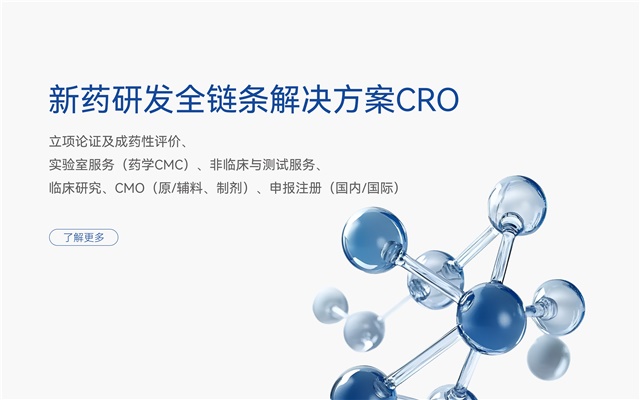 新药研发全链条解决方案CRO

立项论证及成药性评价、
实验室服务（药学CMC）、非临床与测试服务、
临床研究、CMO（原/辅料、制剂）、申报注册（国内/国际）

了解更多